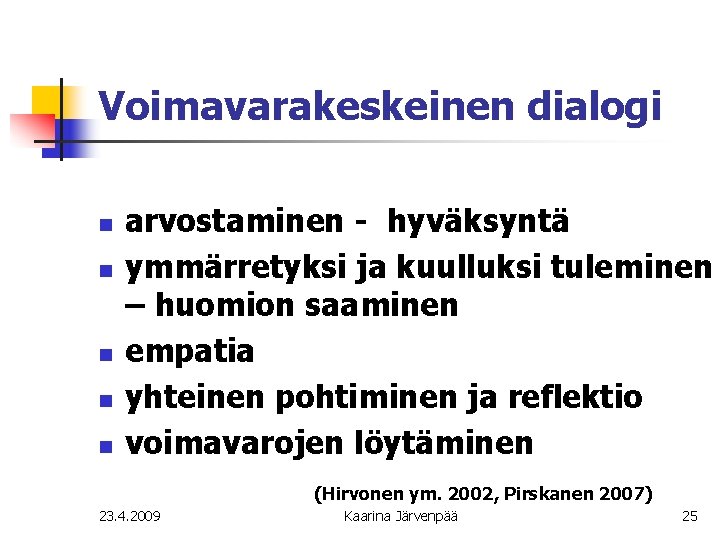 Voimavarakeskeinen dialogi

- arvostaminen - hyväksyntä
- ymmärretyksi ja kuulluksi tuleminen – huomion saaminen
- empatia
- yhteinen pohtiminen ja reflektio
- voimavarojen löytäminen

(Hirvonen ym. 2002, Pirskanen 2007)

23.4.2009 Kaarina Järvenpää 25